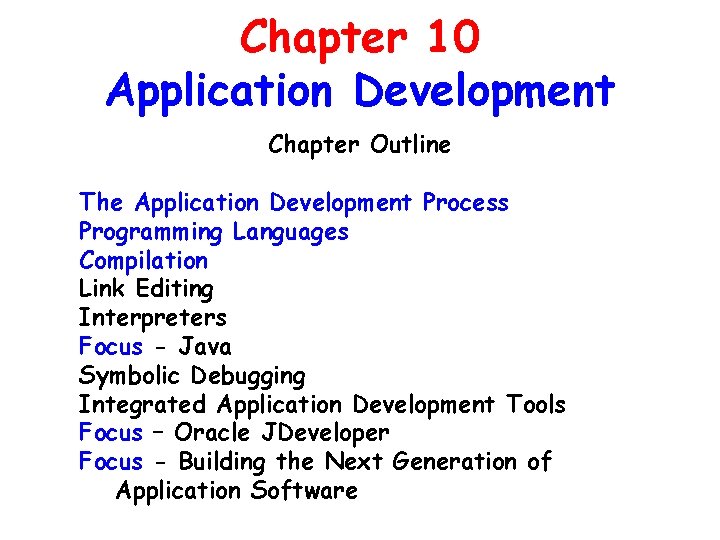 Chapter 10
Application Development

Chapter Outline

The Application Development Process
Programming Languages
Compilation
Link Editing
Interpreters
Focus - Java
Symbolic Debugging
Integrated Application Development Tools
Focus – Oracle JDeveloper
Focus - Building the Next Generation of Application Software